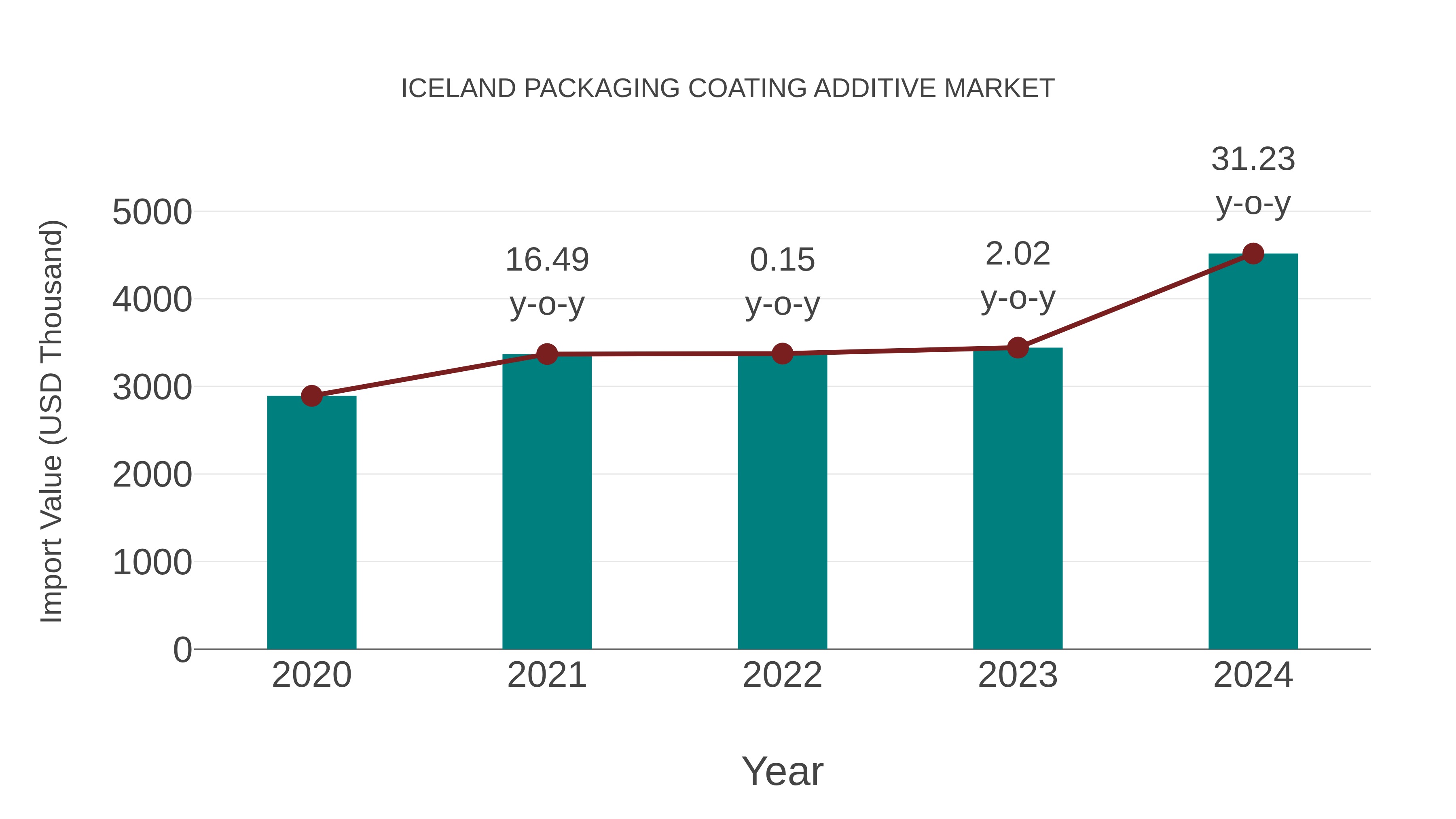 ICELAND PACKAGING COATING ADDITIVE MARKET

Import Value (USD Thousand)

5000
4000
3000
2000
1000
0

16.49 y-o-y
0.15 y-o-y
2.02 y-o-y
31.23 y-o-y

2020
2021
2022
2023
2024

Year